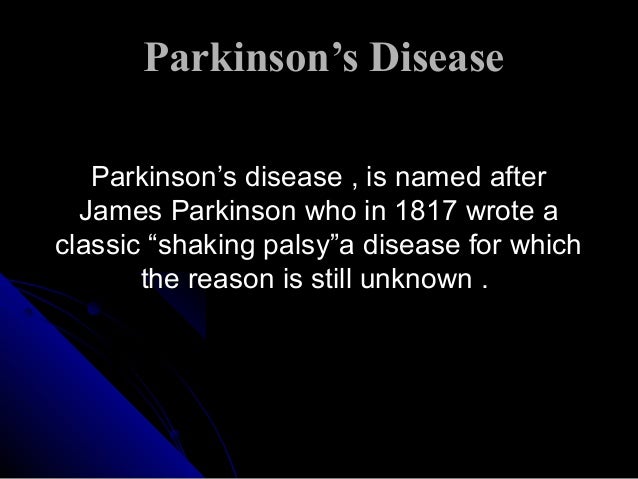 Parkinson’s Disease

Parkinson’s disease , is named after James Parkinson who in 1817 wrote a classic “shaking palsy”a disease for which the reason is still unknown .